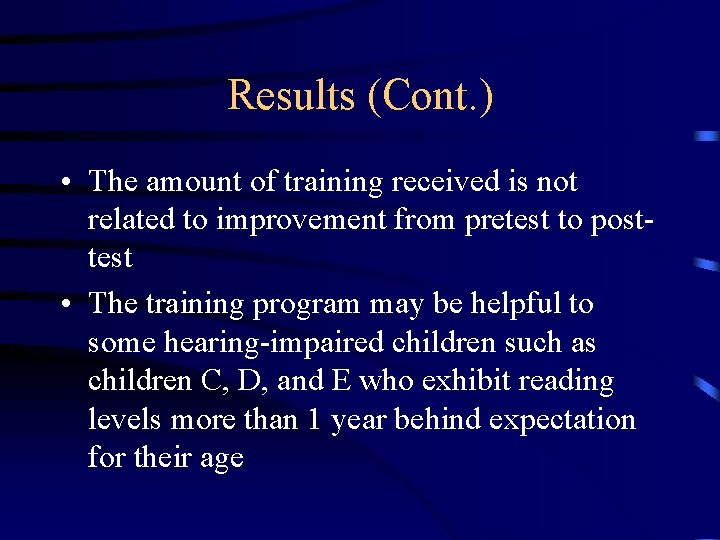 Results (Cont.)

• The amount of training received is not related to improvement from pretest to post-test

• The training program may be helpful to some hearing-impaired children such as children C, D, and E who exhibit reading levels more than 1 year behind expectation for their age